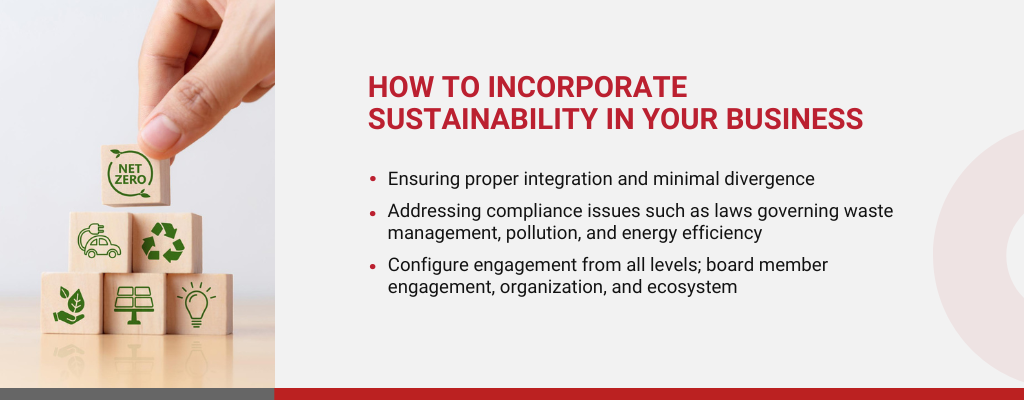 NET ZERO

HOW TO INCORPORATE SUSTAINABILITY IN YOUR BUSINESS

• Ensuring proper integration and minimal divergence
• Addressing compliance issues such as laws governing waste management, pollution, and energy efficiency
• Configure engagement from all levels; board member engagement, organization, and ecosystem